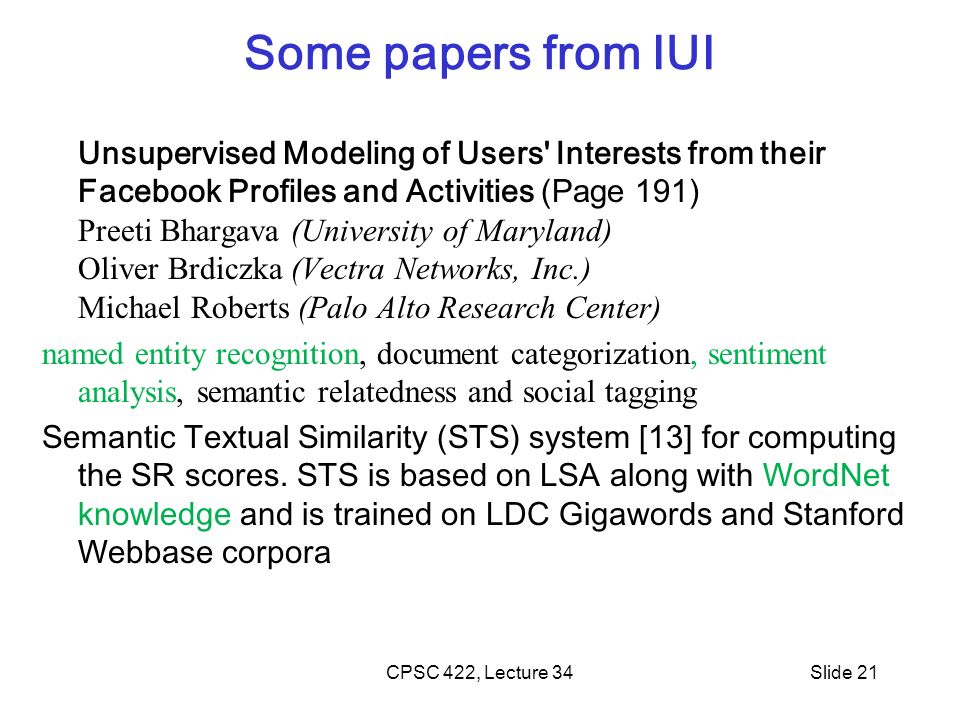 Some papers from IUI

Unsupervised Modeling of Users' Interests from their Facebook Profiles and Activities (Page 191)
Preeti Bhargava (University of Maryland)
Oliver Brdiczka (Vectra Networks, Inc.)
Michael Roberts (Palo Alto Research Center)

named entity recognition, document categorization, sentiment analysis, semantic relatedness and social tagging

Semantic Textual Similarity (STS) system [13] for computing the SR scores. STS is based on LSA along with WordNet knowledge and is trained on LDC Gigawords and Stanford Webbase corpora

CPSC 422, Lecture 34

Slide 21